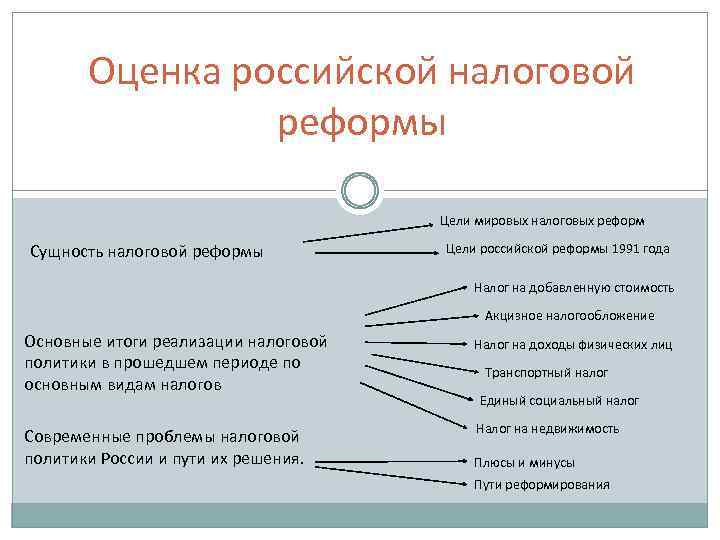 Оценка российской налоговой реформы

Сущность налоговой реформы

Цели мировых налоговых реформ

Цели российской реформы 1991 года

Основные итоги реализации налоговой политики в прошедшем периоде по основным видам налогов

Налог на добавленную стоимость

Акцизное налогообложение

Налог на доходы физических лиц

Транспортный налог

Единый социальный налог

Налог на недвижимость

Современные проблемы налоговой политики России и пути их решения.

Плюсы и минусы

Пути реформирования